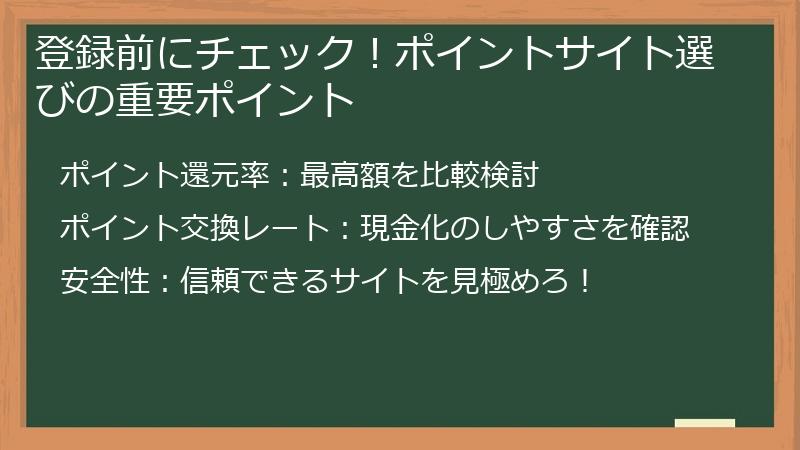 登録前にチェック！ポイントサイト選びの重要ポイント

ポイント還元率：最高額を比較検討

ポイント交換レート：現金化のしやすさを確認

安全性：信頼できるサイトを見極めろ！